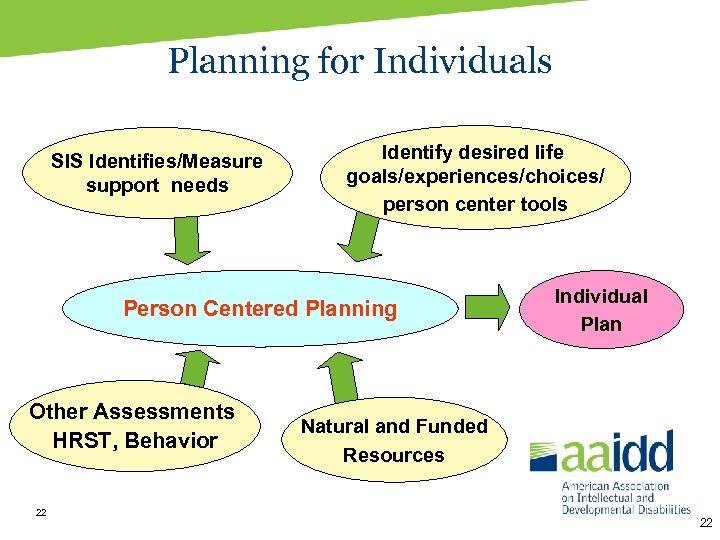 Planning for Individuals

SIS Identifies/Measure support needs

Identify desired life goals/experiences/choices/ person center tools

Person Centered Planning

Individual Plan

Other Assessments HRST, Behavior

Natural and Funded Resources

aaidd

American Association on Intellectual and Developmental Disabilities

22

22